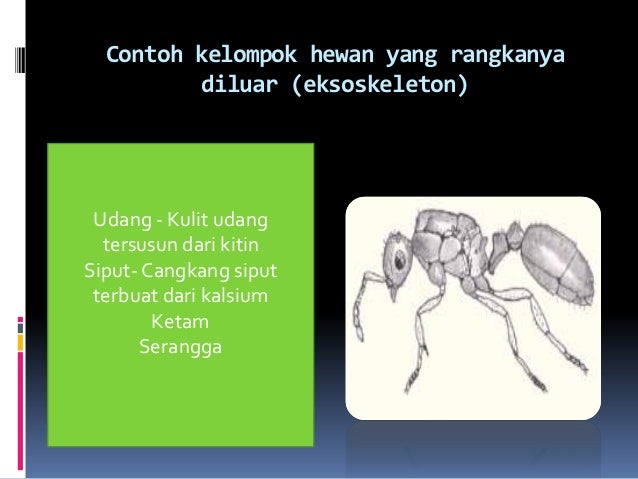 Contoh kelompok hewan yang rangkanya diluar (eksoskeleton)

Udang - Kulit udang tersusun dari kitin
Siput- Cangkang siput terbuat dari kalsium
Ketam
Serangga